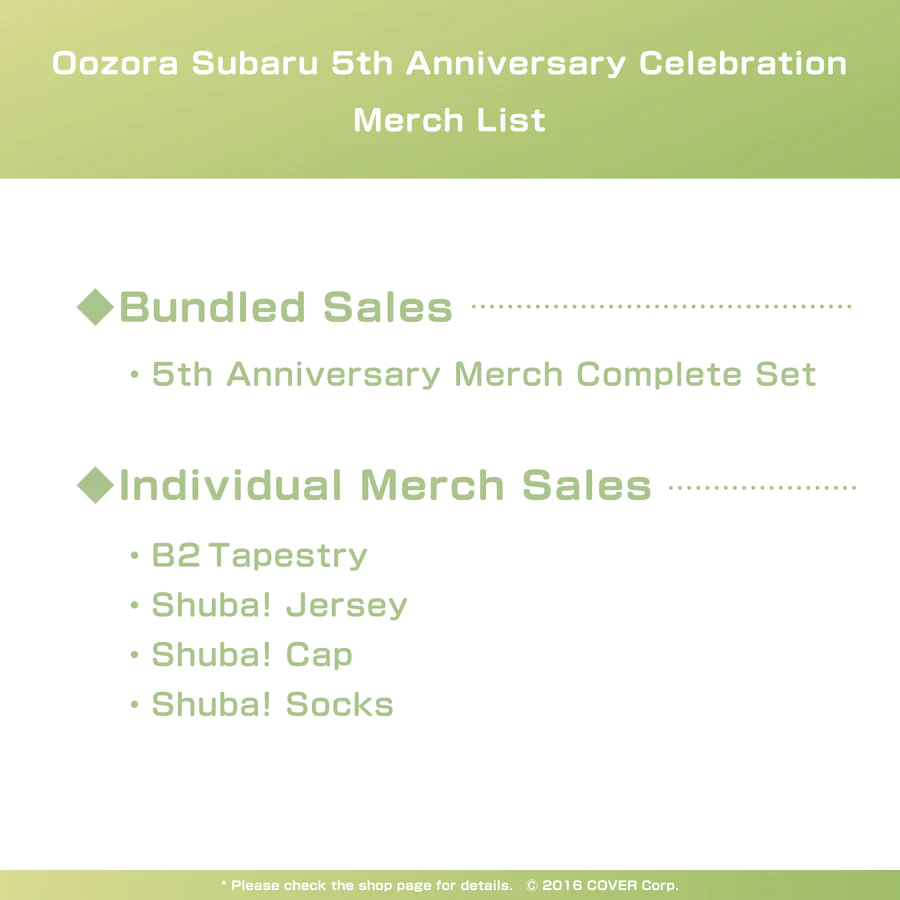 Oozora Subaru 5th Anniversary Celebration
Merch List

◆Bundled Sales

・5th Anniversary Merch Complete Set

◆Individual Merch Sales

・B2 Tapestry
・Shuba! Jersey
・Shuba! Cap
・Shuba! Socks

* Please check the shop page for details. © 2016 COVER Corp.